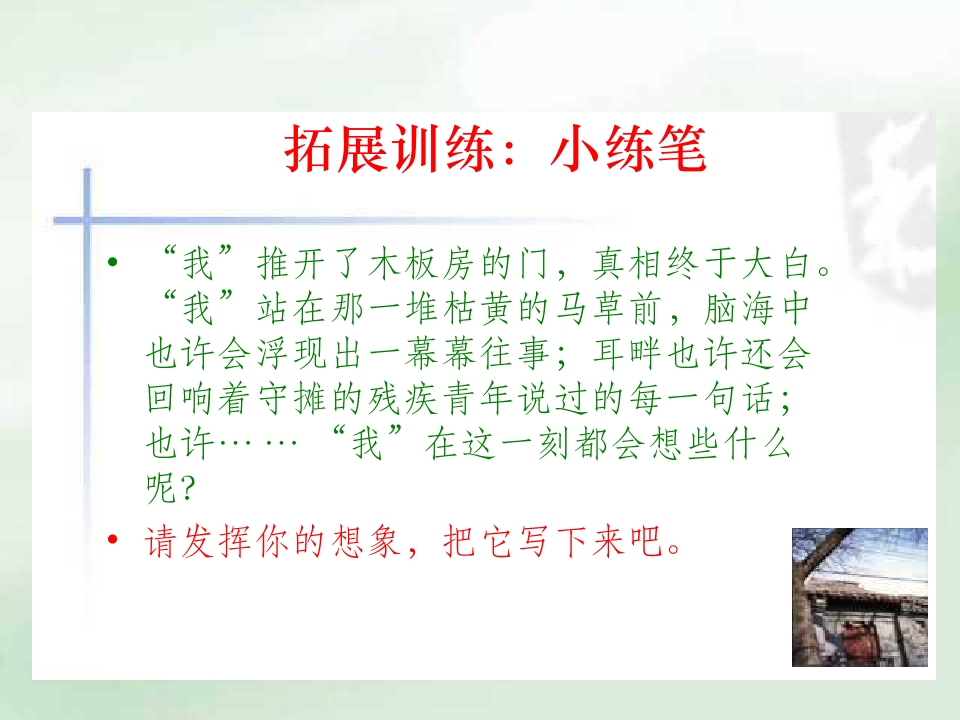 拓展训练：小练笔

• “我”推开了木板房的门，真相终于大白。“我”站在那一堆枯黄的马草前，脑海中也许会浮现出一幕幕往事；耳畔也许还会回响着守摊的残疾青年说过的每一句话；也许……“我”在这一刻都会想些什么呢？

• 请发挥你的想象，把它写下来吧。